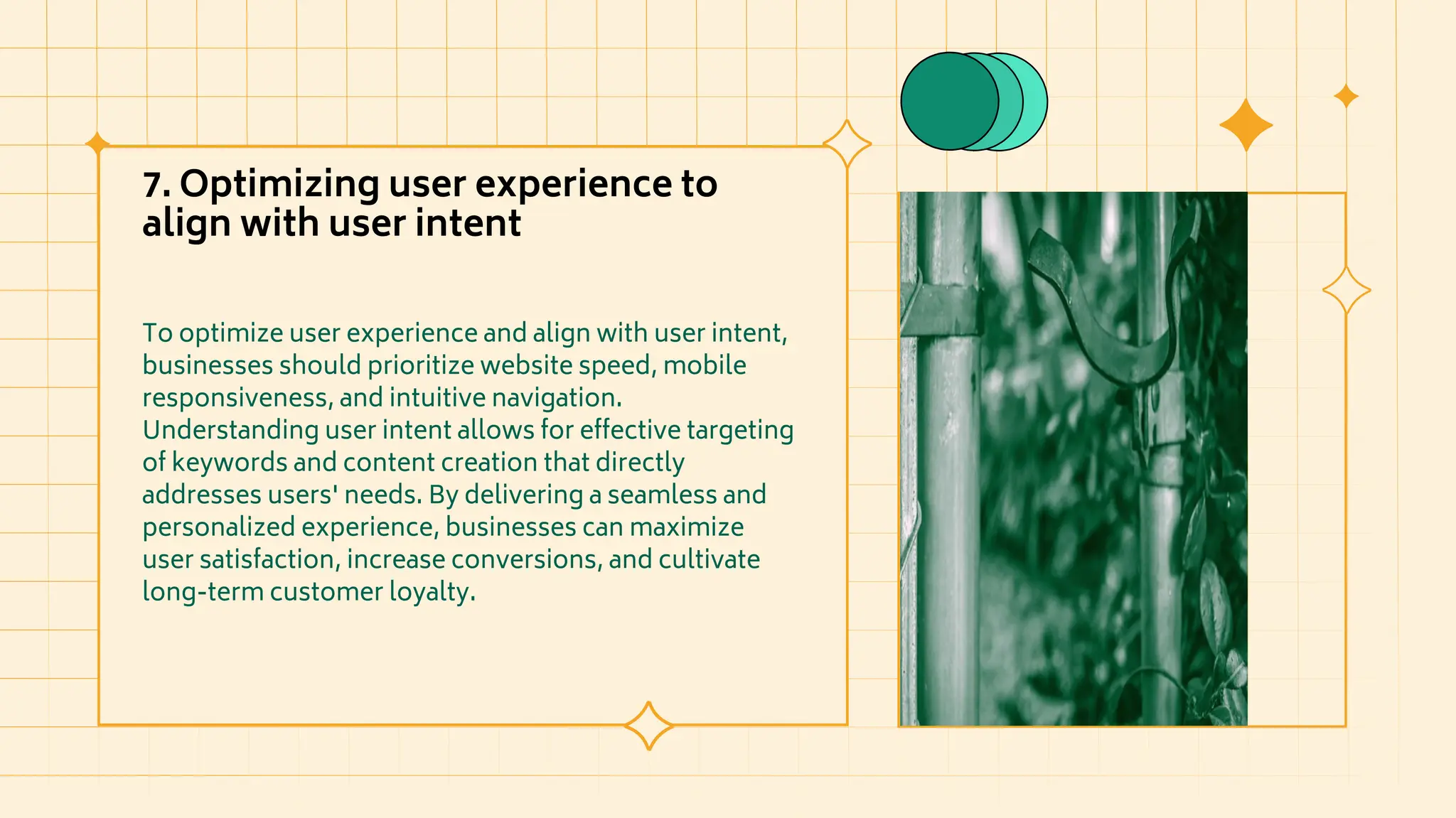 7. Optimizing user experience to align with user intent

To optimize user experience and align with user intent, businesses should prioritize website speed, mobile responsiveness, and intuitive navigation. Understanding user intent allows for effective targeting of keywords and content creation that directly addresses users' needs. By delivering a seamless and personalized experience, businesses can maximize user satisfaction, increase conversions, and cultivate long-term customer loyalty.